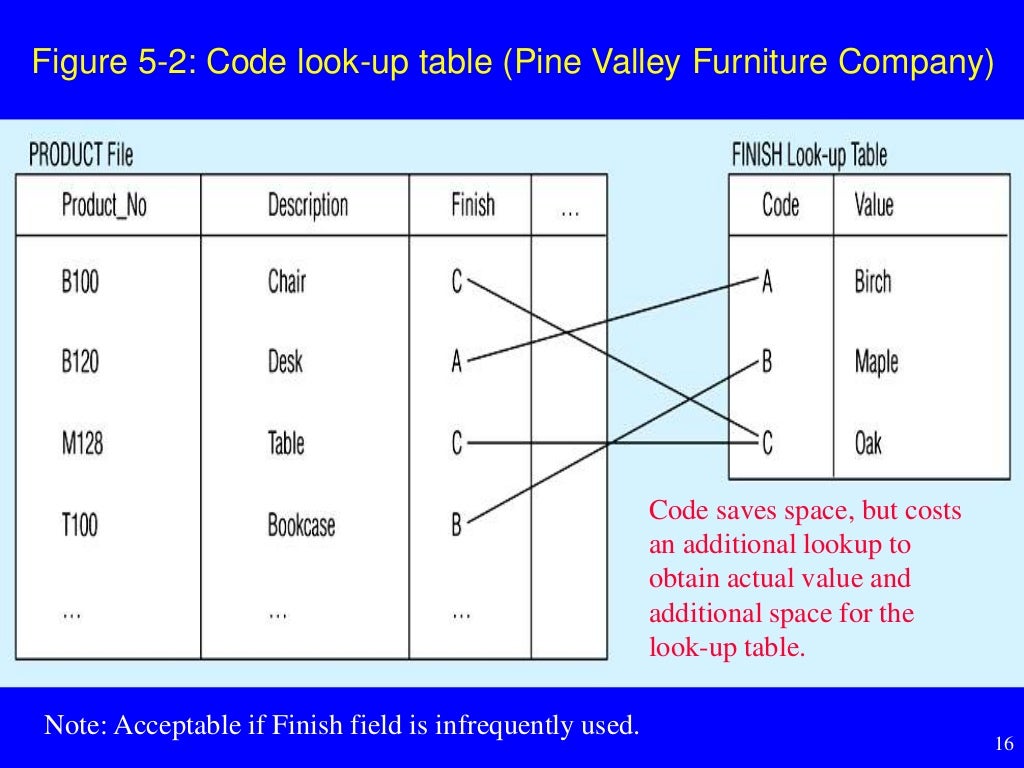 Figure 5-2: Code look-up table (Pine Valley Furniture Company)

PRODUCT File

| Product_No | Description | Finish | ... |
|---|---|---|---|
| B100 | Chair | C | |
| B120 | Desk | A | |
| M128 | Table | C | |
| T100 | Bookcase | B | |
| ... | ... | ... | |

FINISH Look-up Table

| Code | Value |
|---|---|
| A | Birch |
| B | Maple |
| C | Oak |

Code saves space, but costs an additional lookup to obtain actual value and additional space for the look-up table.

Note: Acceptable if Finish field is infrequently used.

16